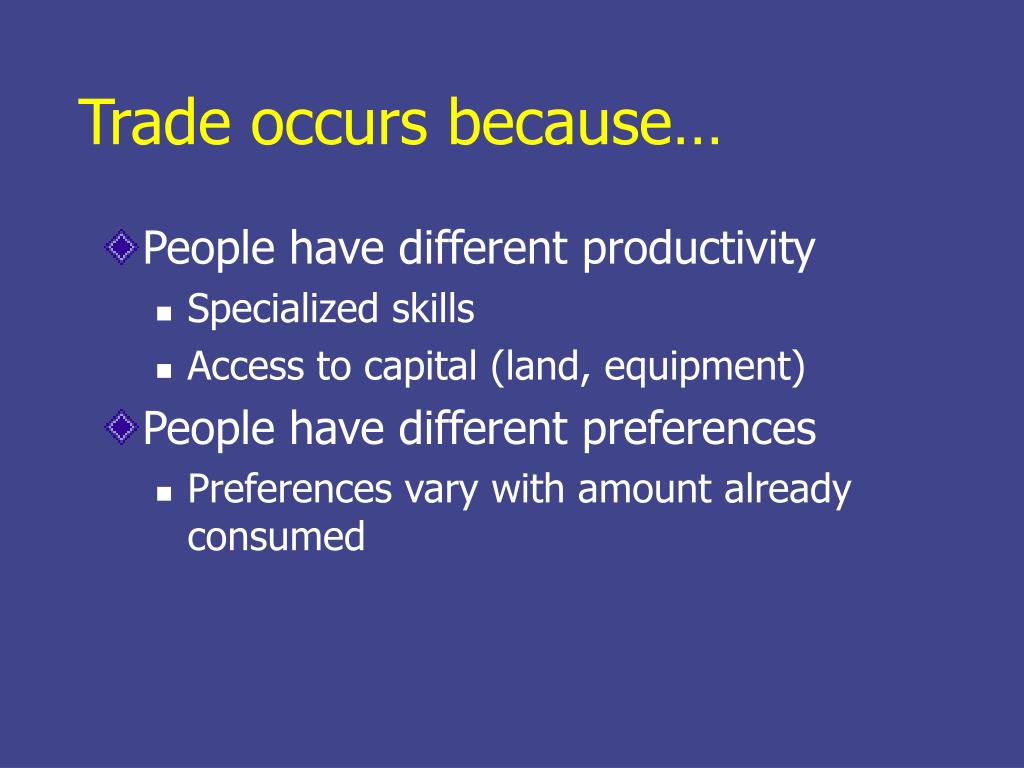 Trade occurs because…

People have different productivity

Specialized skills

Access to capital (land, equipment)

People have different preferences

Preferences vary with amount already consumed